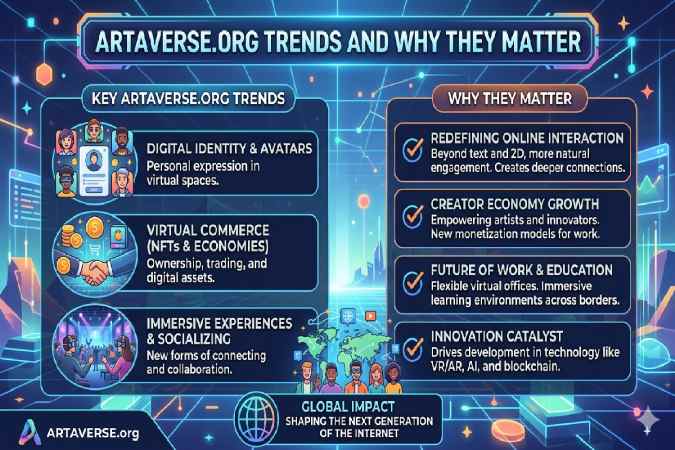 ARTAVERSE.ORG TRENDS AND WHY THEY MATTER

KEY ARTAVERSE.ORG TRENDS

DIGITAL IDENTITY & AVATARS
Personal expression in virtual spaces.

VIRTUAL COMMERCE (NFTs & ECONOMIES)
Ownership, trading, and digital assets.

IMMERSIVE EXPERIENCES & SOCIALIZING
New forms of connecting and collaboration.

WHY THEY MATTER

REDEFINING ONLINE INTERACTION
Beyond text and 2D, more natural engagement. Creates deeper connections.

CREATOR ECONOMY GROWTH
Empowering artists and innovators. New monetization models for work.

FUTURE OF WORK & EDUCATION
Flexible virtual offices. Immersive learning environments across borders.

INNOVATION CATALYST
Drives development in technology like VR/AR, AI, and blockchain.

GLOBAL IMPACT
SHAPING THE NEXT GENERATION OF THE INTERNET

ARTAVERSE.org